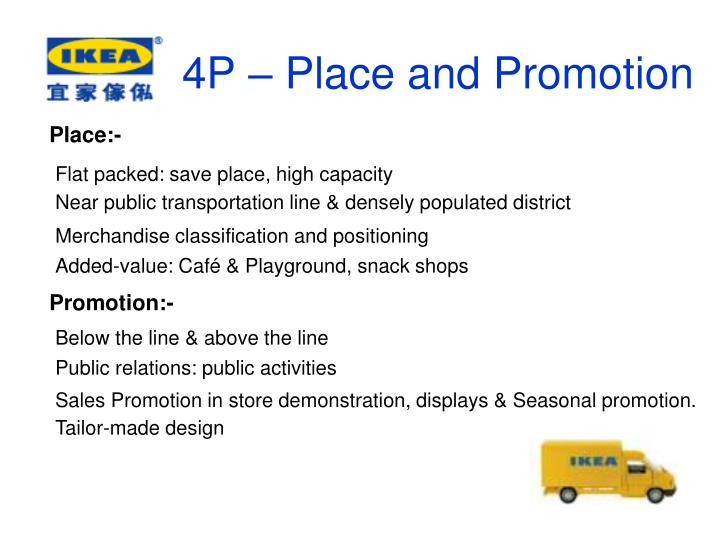 IKEA®
宜家傢俬

4P – Place and Promotion

Place:-

Flat packed: save place, high capacity
Near public transportation line & densely populated district
Merchandise classification and positioning
Added-value: Café & Playground, snack shops

Promotion:-

Below the line & above the line
Public relations: public activities
Sales Promotion in store demonstration, displays & Seasonal promotion.
Tailor-made design

IKEA